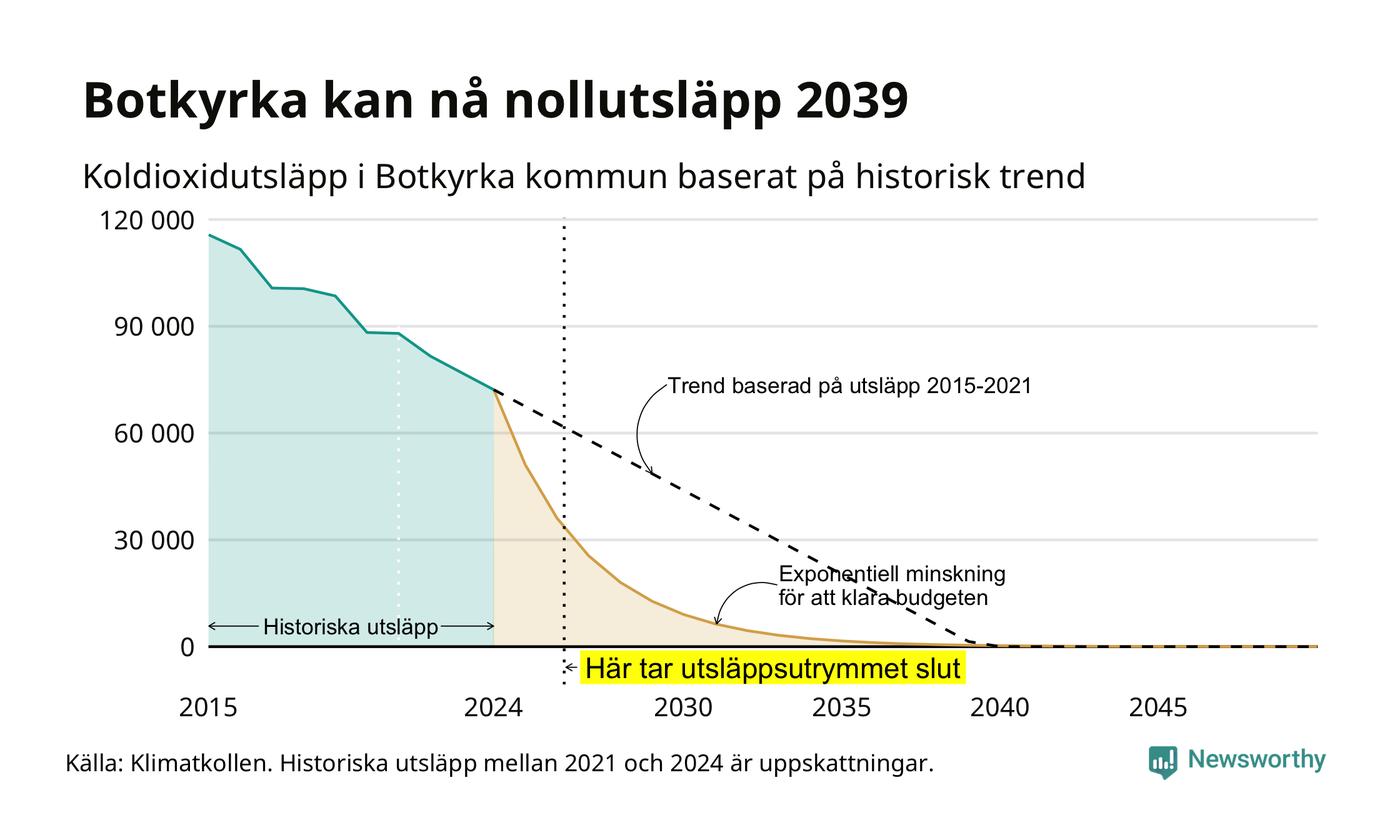 Botkyrka kan nå nollutsläpp 2039

Koldioxidutsläpp i Botkyrka kommun baserat på historisk trend

120 000
90 000
60 000
30 000
0

Trend baserad på utsläpp 2015-2021

Exponentiell minskning för att klara budgeten

Historiska utsläpp

Här tar utsläppsutrymmet slut

2015
2024
2030
2035
2040
2045

Källa: Klimatkollen. Historiska utsläpp mellan 2021 och 2024 är uppskattningar.

Newsworthy